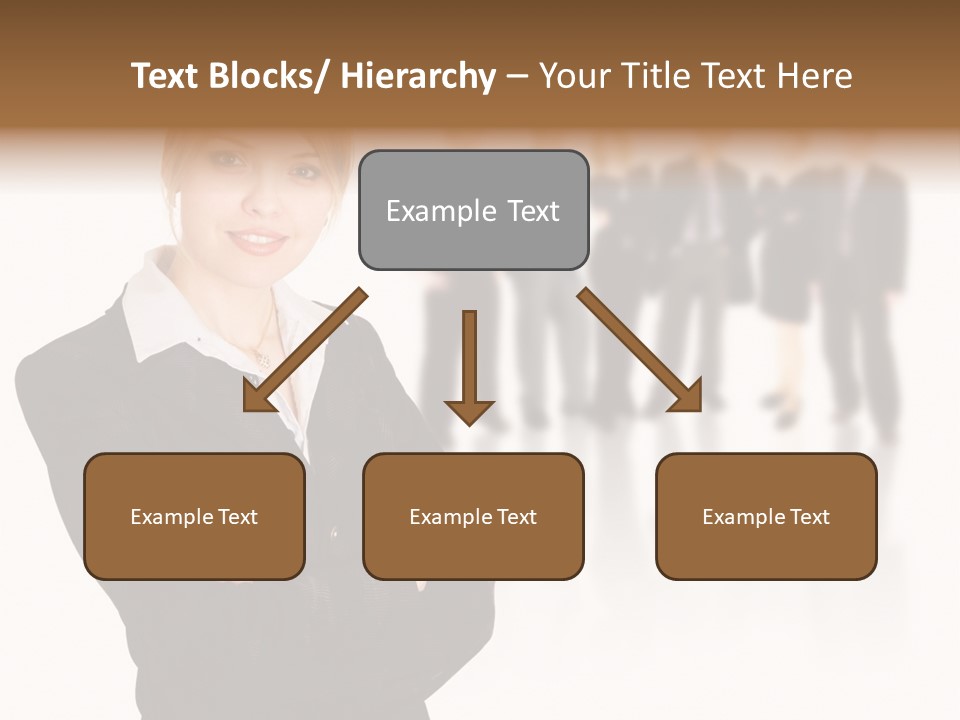 Text Blocks/ Hierarchy – Your Title Text Here

Example Text

Example Text

Example Text

Example Text